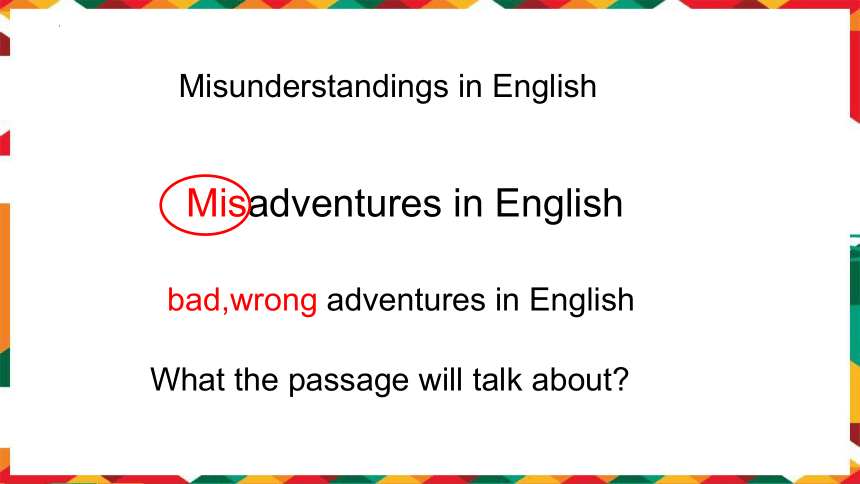 Misunderstandings in English

Misadventures in English

bad,wrong adventures in English

What the passage will talk about?